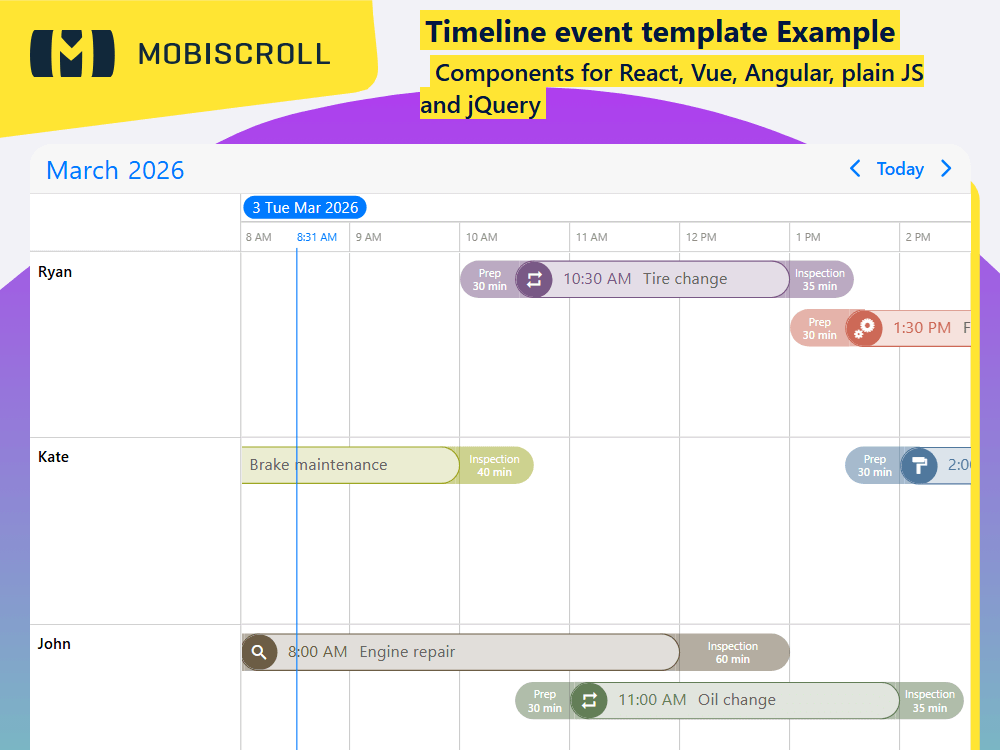 MOBISCROLL

Timeline event template Example

Components for React, Vue, Angular, plain JS and jQuery

March 2026

Today

3 Tue Mar 2026

8 AM 8:31 AM 9 AM 10 AM 11 AM 12 PM 1 PM 2 PM

Ryan

Prep 30 min 10:30 AM Tire change Inspection 35 min

Prep 30 min 1:30 PM F

Kate

Brake maintenance Inspection 40 min

Prep 30 min 2:0

John

8:00 AM Engine repair Inspection 60 min

Prep 30 min 11:00 AM Oil change Inspection 35 min